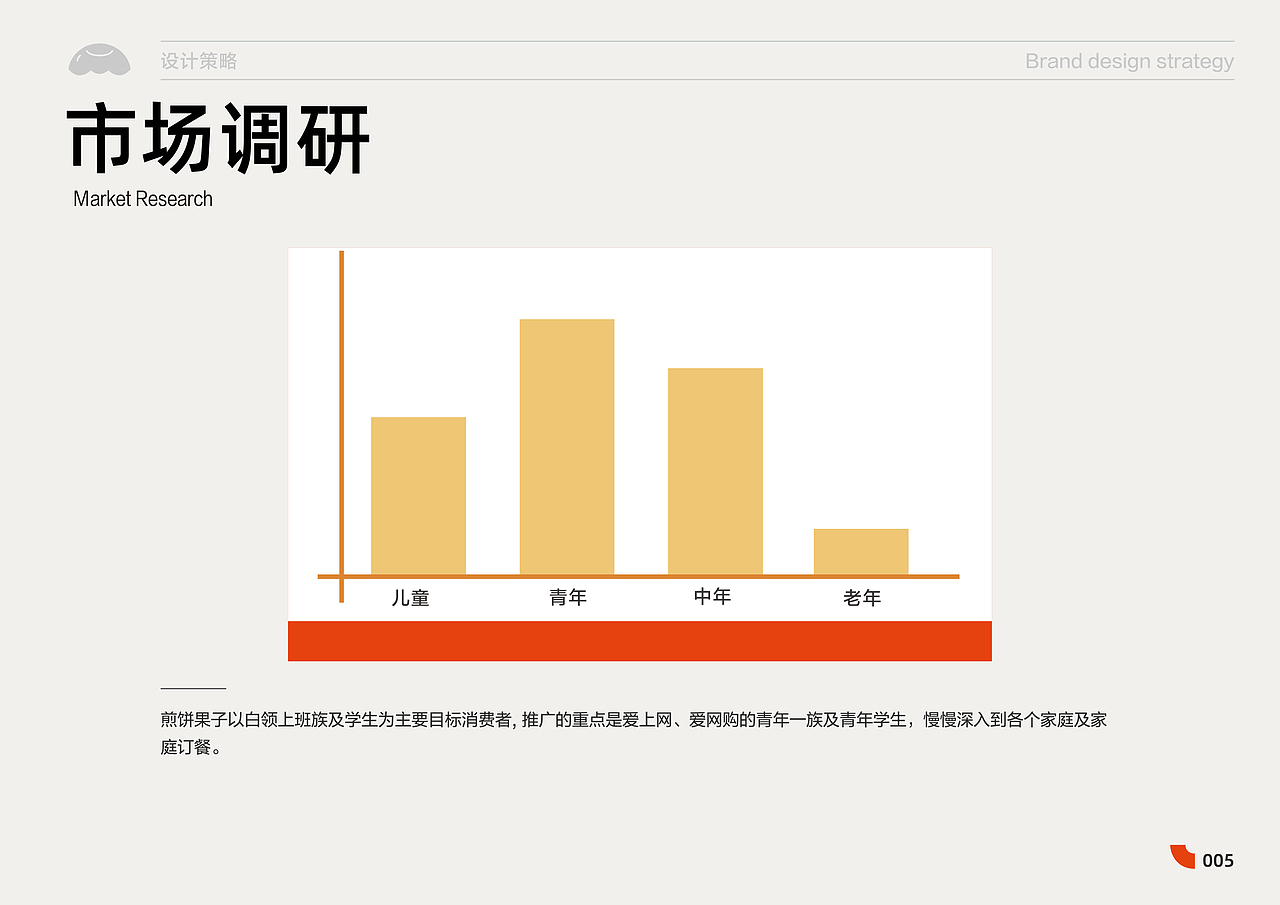 设计策略

Brand design strategy

市场调研

Market Research

儿童 青年 中年 老年

煎饼果子以白领上班族及学生为主要目标消费者, 推广的重点是爱上网、爱网购的青年一族及青年学生，慢慢深入到各个家庭及家庭订餐。

005